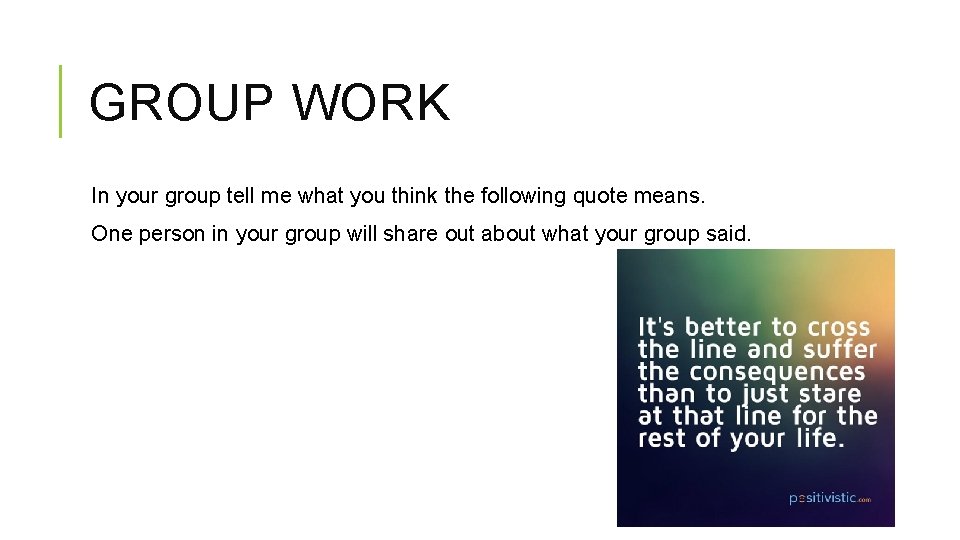 GROUP WORK

In your group tell me what you think the following quote means.

One person in your group will share out about what your group said.

It's better to cross the line and suffer the consequences than to just stare at that line for the rest of your life.

positivistic.com